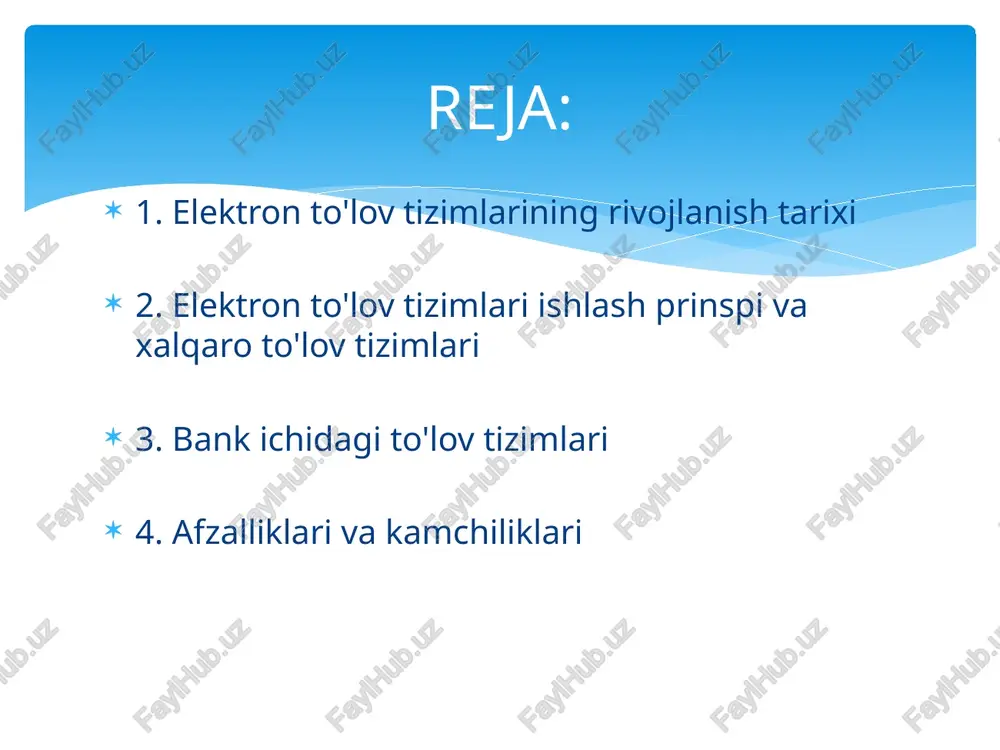 REJA:

1. Elektron to'lov tizimlarining rivojlanish tarixi

2. Elektron to'lov tizimlari ishlash prinspi va xalqaro to'lov tizimlari

3. Bank ichidagi to'lov tizimlari

4. Afzalliklari va kamchiliklari

FaylHub.uz